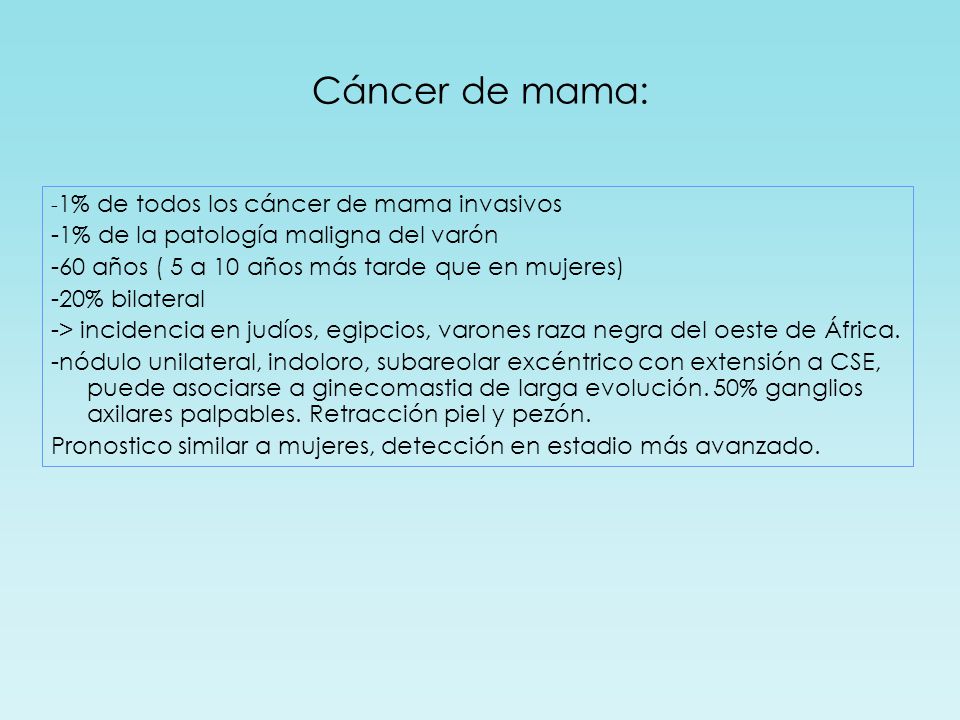 Cáncer de mama:

-1% de todos los cáncer de mama invasivos
-1% de la patología maligna del varón
-60 años ( 5 a 10 años más tarde que en mujeres)
-20% bilateral
-> incidencia en judíos, egipcios, varones raza negra del oeste de África.
-nódulo unilateral, indoloro, subareolar excéntrico con extensión a CSE, puede asociarse a ginecomastia de larga evolución. 50% ganglios axilares palpables. Retracción piel y pezón.
Pronostico similar a mujeres, detección en estadio más avanzado.